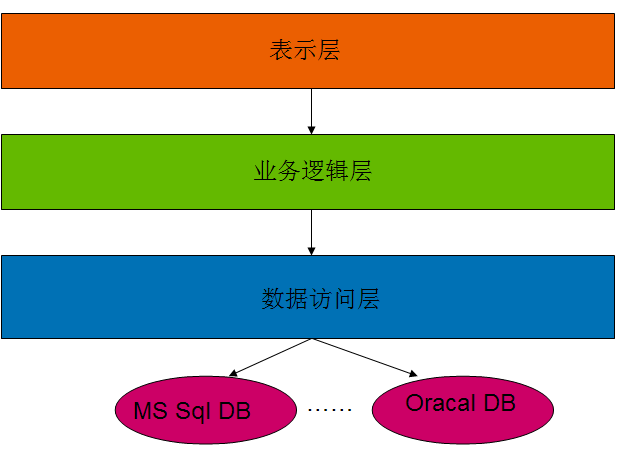 表示层

业务逻辑层

数据访问层

MS Sql DB

……

Oracal DB